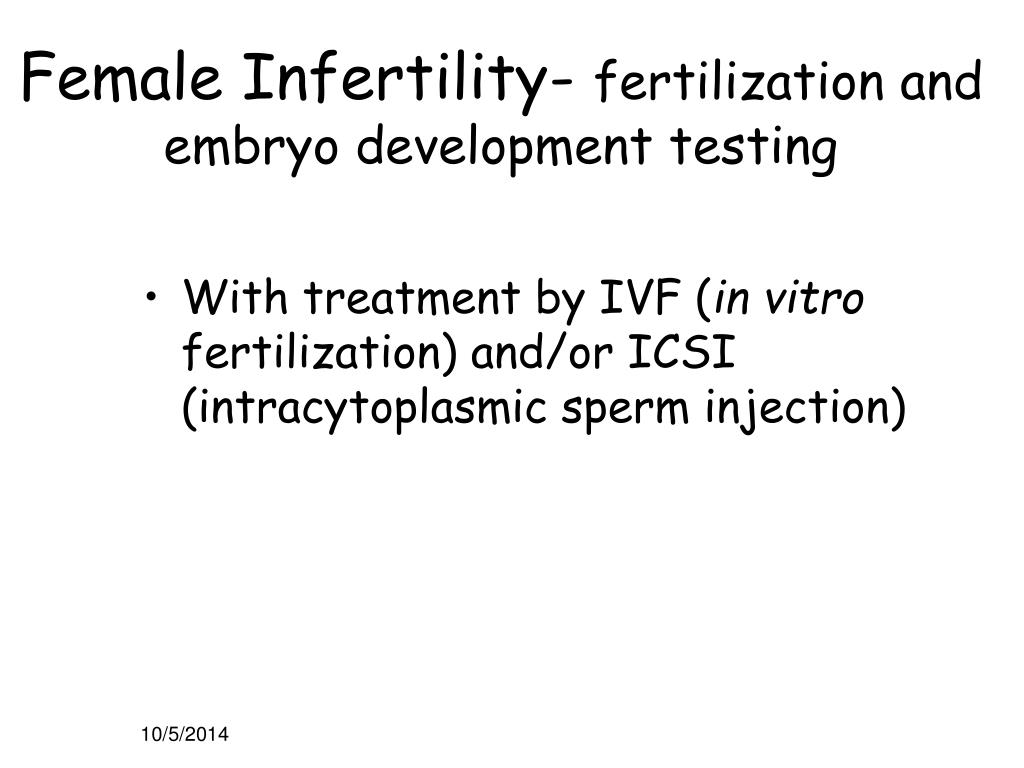 Female Infertility- fertilization and embryo development testing

• With treatment by IVF (in vitro fertilization) and/or ICSI (intracytoplasmic sperm injection)

10/5/2014